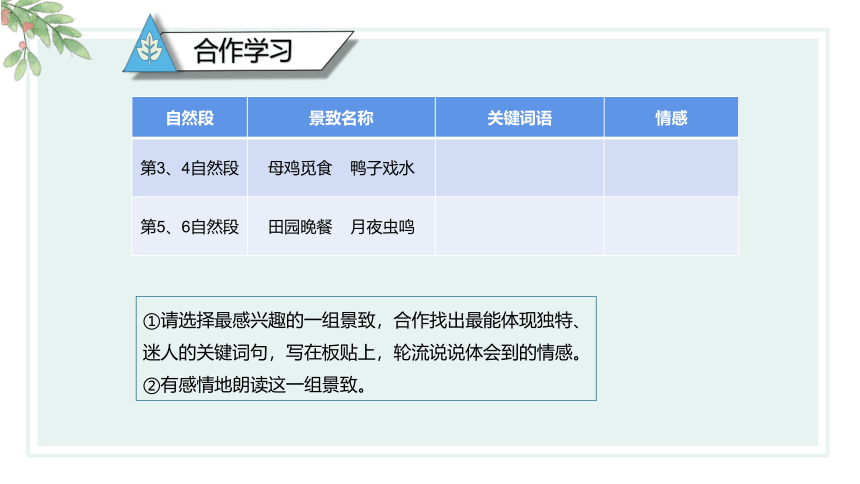 合作学习

| 自然段 | 景致名称 | 关键词语 | 情感 |
|---|---|---|---|
| 第3、4自然段 | 母鸡觅食　鸭子戏水 | | |
| 第5、6自然段 | 田园晚餐　月夜虫鸣 | | |

①请选择最感兴趣的一组景致，合作找出最能体现独特、迷人的关键词句，写在板贴上，轮流说说体会到的情感。
②有感情地朗读这一组景致。